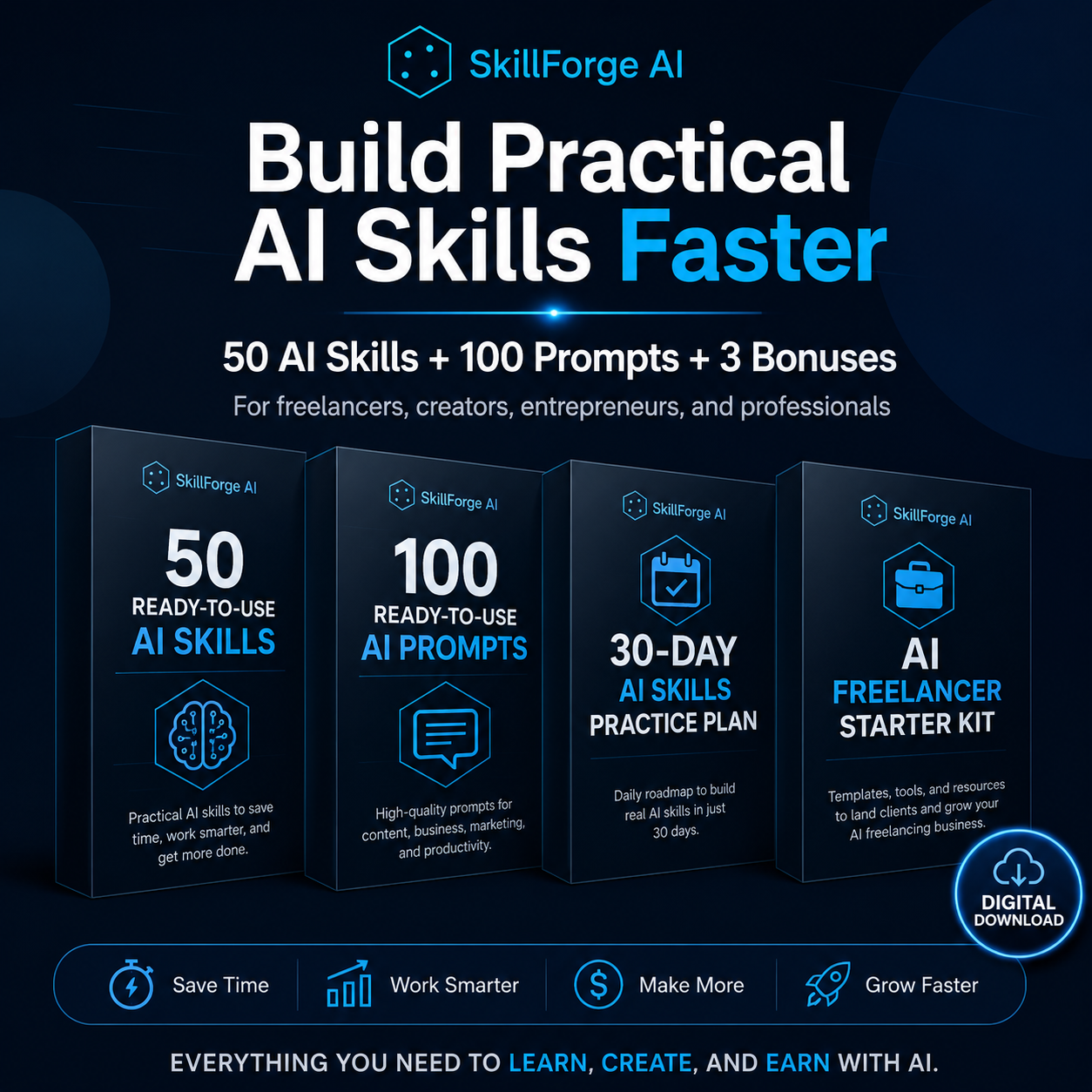 SkillForge AI

Build Practical AI Skills Faster

50 AI Skills + 100 Prompts + 3 Bonuses

For freelancers, creators, entrepreneurs, and professionals

SkillForge AI
50
READY-TO-USE
AI SKILLS
Practical AI skills to save time, work smarter, and get more done.

SkillForge AI
100
READY-TO-USE
AI PROMPTS
High-quality prompts for content, business, marketing, and productivity.

SkillForge AI
30-DAY
AI SKILLS
PRACTICE PLAN
Daily roadmap to build real AI skills in just 30 days.

SkillForge AI
AI
FREELANCER
STARTER KIT
Templates, tools, and resources to land clients and grow your AI freelancing business.

DIGITAL DOWNLOAD

Save Time
Work Smarter
Make More
Grow Faster

EVERYTHING YOU NEED TO LEARN, CREATE, AND EARN WITH AI.